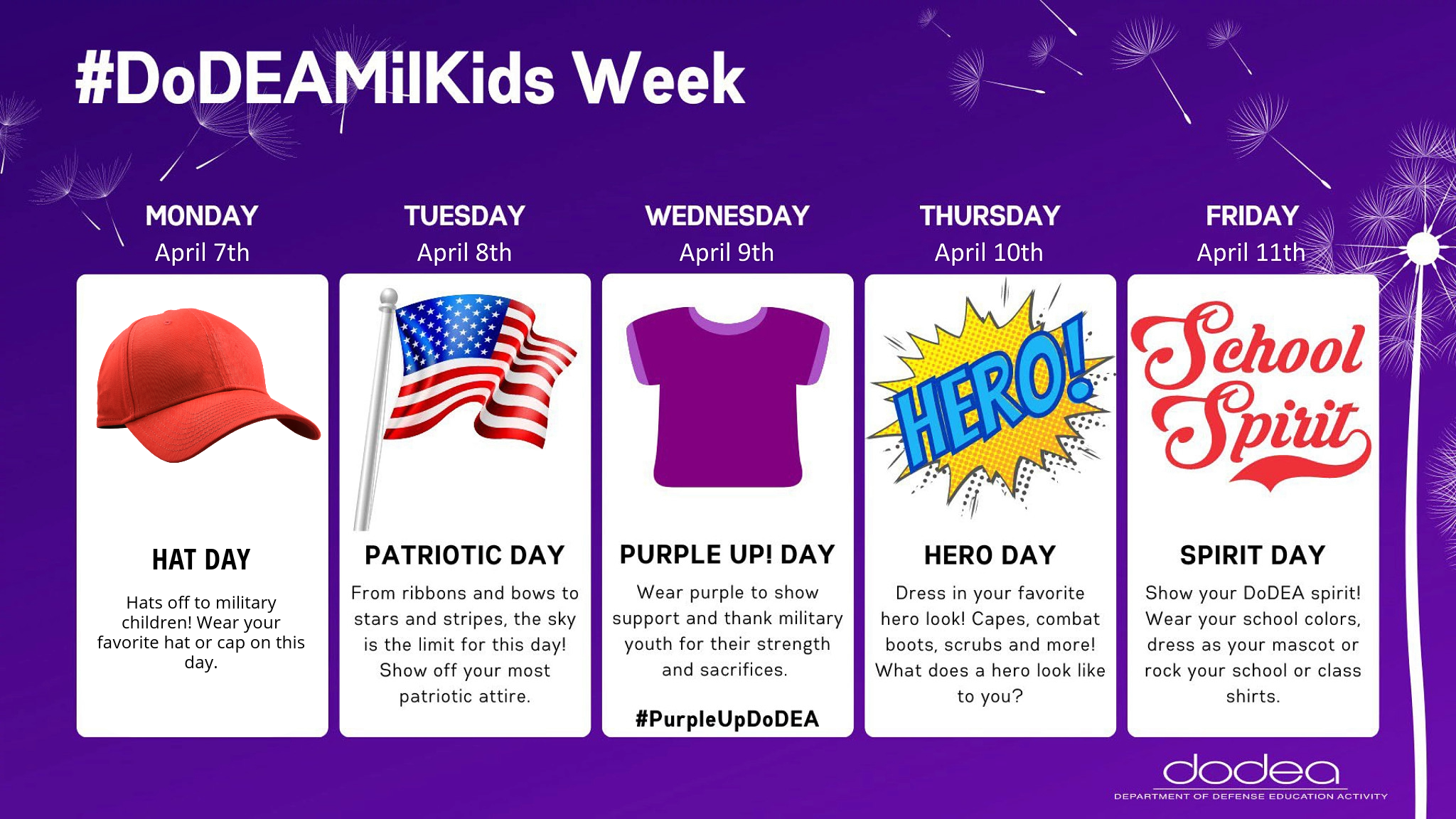 #DoDEAMilKids Week

MONDAY
April 7th

HAT DAY

Hats off to military children! Wear your favorite hat or cap on this day.

TUESDAY
April 8th

PATRIOTIC DAY

From ribbons and bows to stars and stripes, the sky is the limit for this day! Show off your most patriotic attire.

WEDNESDAY
April 9th

PURPLE UP! DAY

Wear purple to show support and thank military youth for their strength and sacrifices.

#PurpleUpDoDEA

THURSDAY
April 10th

HERO!

HERO DAY

Dress in your favorite hero look! Capes, combat boots, scrubs and more! What does a hero look like to you?

FRIDAY
April 11th

School Spirit

SPIRIT DAY

Show your DoDEA spirit! Wear your school colors, dress as your mascot or rock your school or class shirts.

dodea
DEPARTMENT OF DEFENSE EDUCATION ACTIVITY